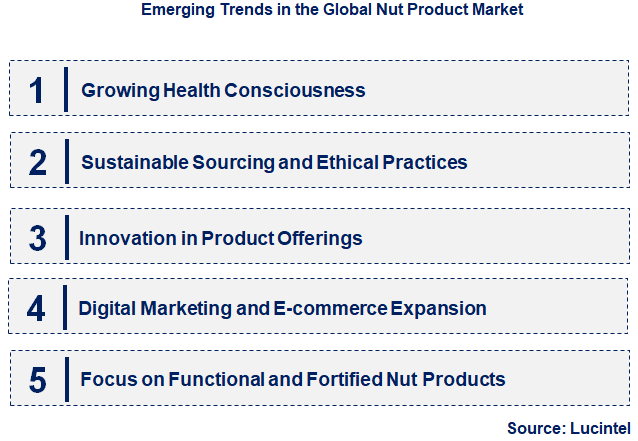 Emerging Trends in the Global Nut Product Market

1 Growing Health Consciousness

2 Sustainable Sourcing and Ethical Practices

3 Innovation in Product Offerings

4 Digital Marketing and E-commerce Expansion

5 Focus on Functional and Fortified Nut Products

Source: Lucintel